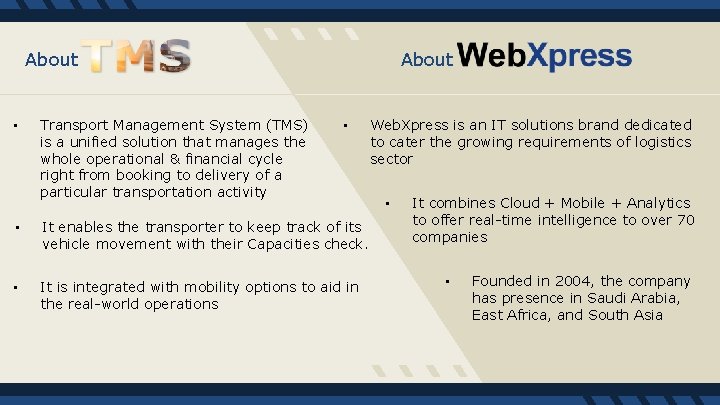 About TMS

▪ Transport Management System (TMS) is a unified solution that manages the whole operational & financial cycle right from booking to delivery of a particular transportation activity

▪ It enables the transporter to keep track of its vehicle movement with their Capacities check.

▪ It is integrated with mobility options to aid in the real-world operations

About WebXpress

▪ WebXpress is an IT solutions brand dedicated to cater the growing requirements of logistics sector

▪ It combines Cloud + Mobile + Analytics to offer real-time intelligence to over 70 companies

▪ Founded in 2004, the company has presence in Saudi Arabia, East Africa, and South Asia